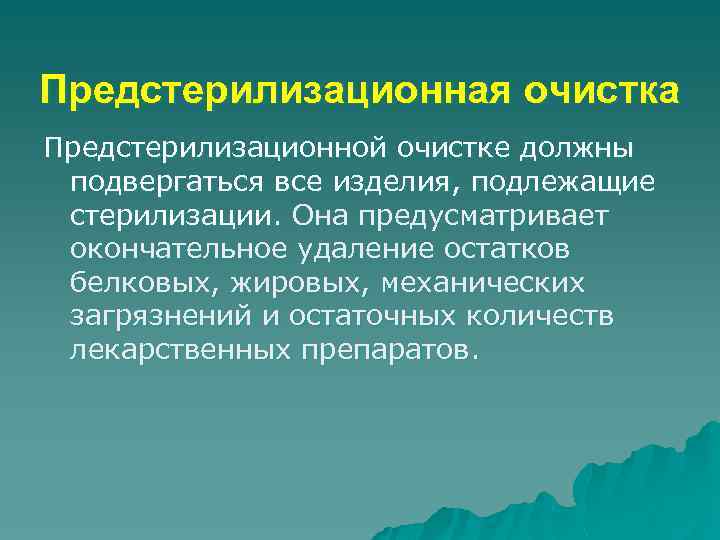 Предстерилизационная очистка

Предстерилизационной очистке должны подвергаться все изделия, подлежащие стерилизации. Она предусматривает окончательное удаление остатков белковых, жировых, механических загрязнений и остаточных количеств лекарственных препаратов.